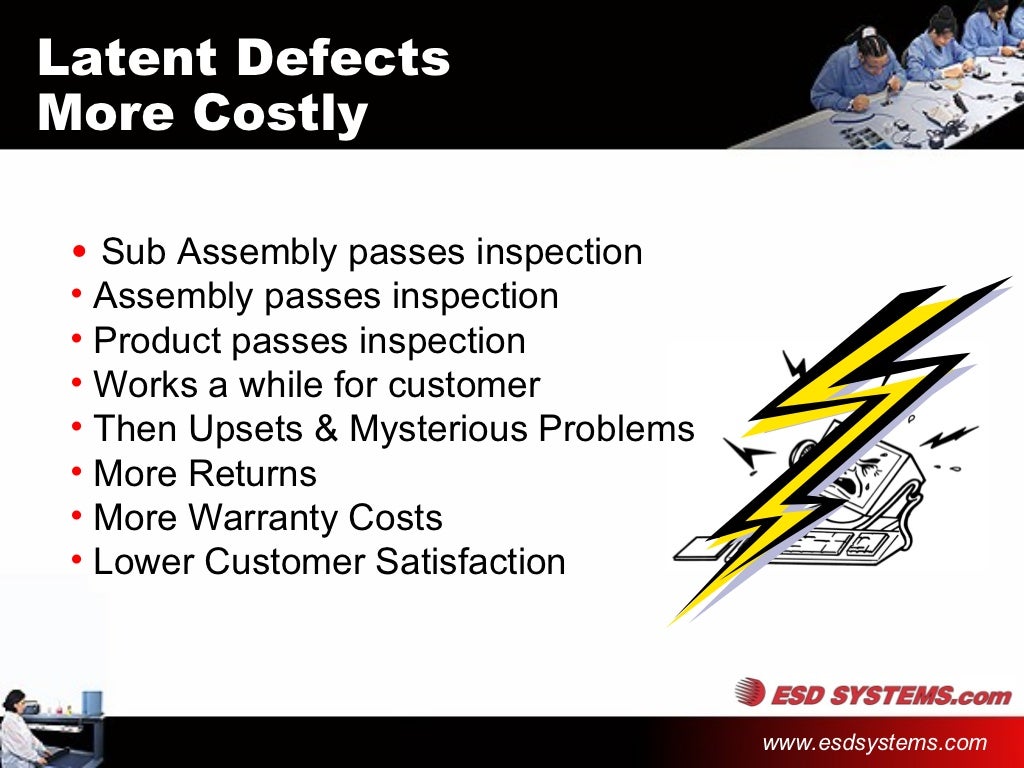 Latent Defects More Costly

• Sub Assembly passes inspection
• Assembly passes inspection
• Product passes inspection
• Works a while for customer
• Then Upsets & Mysterious Problems
• More Returns
• More Warranty Costs
• Lower Customer Satisfaction

ESD SYSTEMS.com

www.esdsystems.com